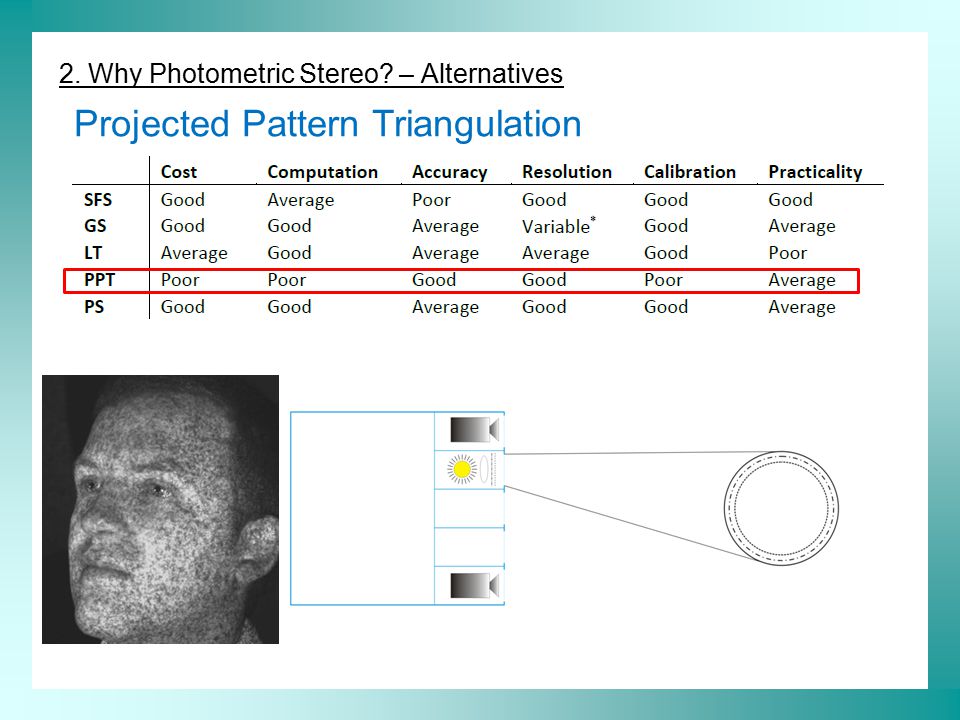 2. Why Photometric Stereo? – Alternatives

Projected Pattern Triangulation

| | Cost | Computation | Accuracy | Resolution | Calibration | Practicality |
|---|---|---|---|---|---|---|
| SFS | Good | Average | Poor | Good | Good | Good |
| GS | Good | Good | Average | Variable* | Good | Average |
| LT | Average | Good | Average | Average | Good | Poor |
| PPT | Poor | Poor | Good | Good | Poor | Average |
| PS | Good | Good | Average | Good | Good | Average |